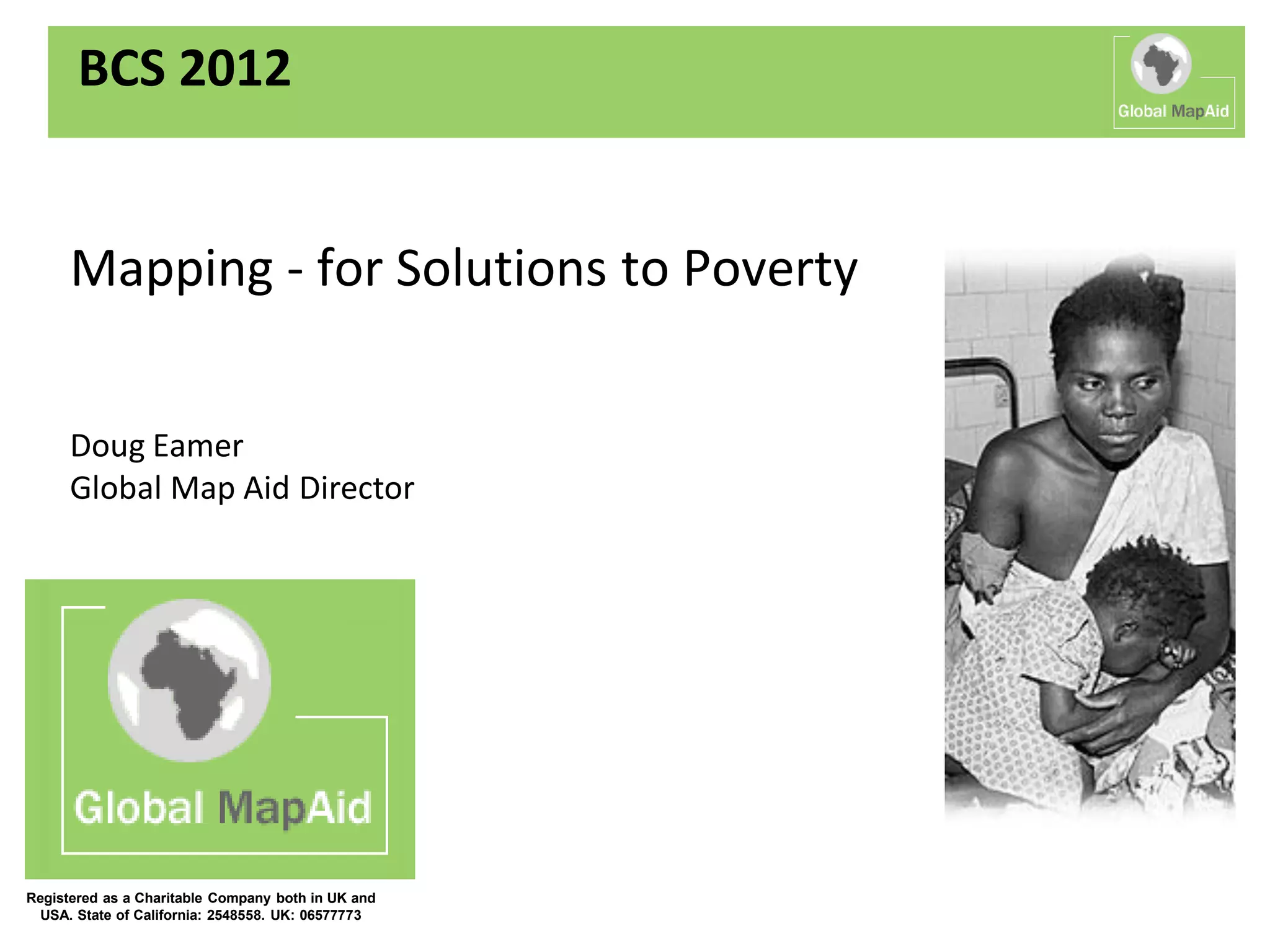 BCS 2012

Global MapAid

Mapping - for Solutions to Poverty

Doug Eamer
Global Map Aid Director

Global MapAid

Registered as a Charitable Company both in UK and USA. State of California: 2548558. UK: 06577773